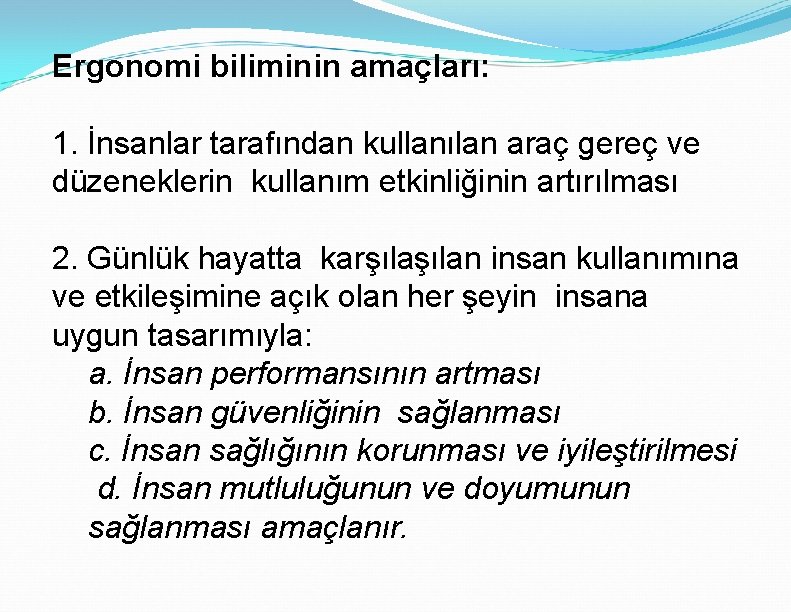 Ergonomi biliminin amaçları:

1. İnsanlar tarafından kullanılan araç gereç ve düzeneklerin kullanım etkinliğinin artırılması

2. Günlük hayatta karşılaşılan insan kullanımına ve etkileşimine açık olan her şeyin insana uygun tasarımıyla:
a. İnsan performansının artması
b. İnsan güvenliğinin sağlanması
c. İnsan sağlığının korunması ve iyileştirilmesi
d. İnsan mutluluğunun ve doyumunun sağlanması amaçlanır.